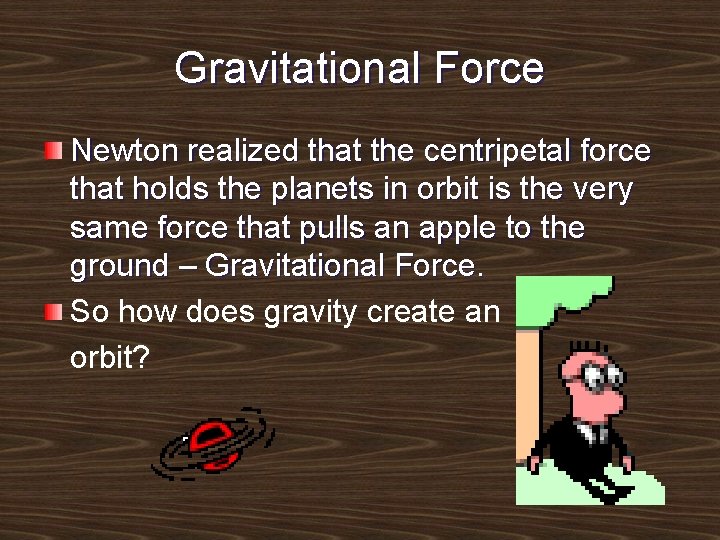 Gravitational Force

Newton realized that the centripetal force that holds the planets in orbit is the very same force that pulls an apple to the ground – Gravitational Force.

So how does gravity create an orbit?